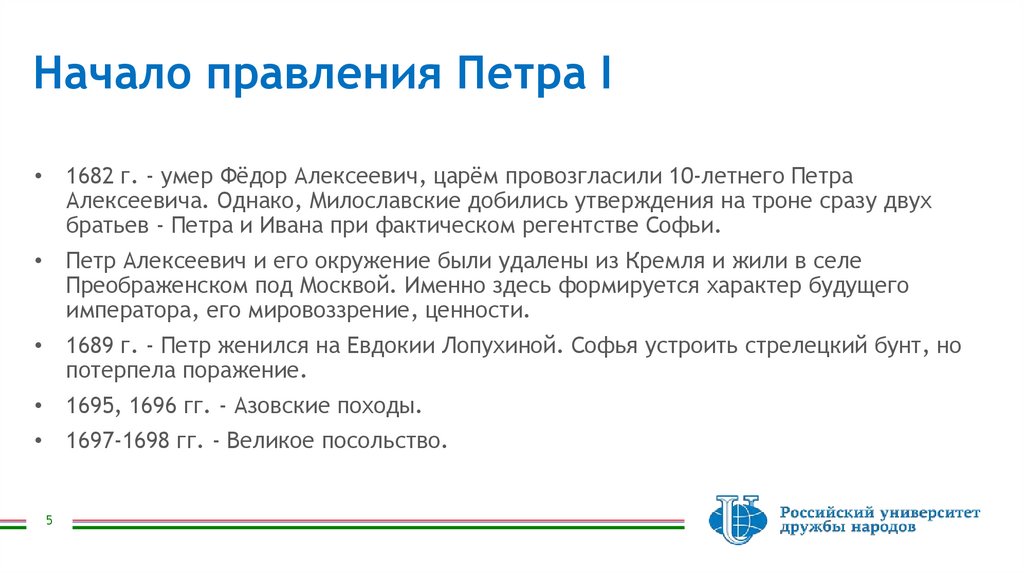 Начало правления Петра I

• 1682 г. - умер Фёдор Алексеевич, царём провозгласили 10-летнего Петра Алексеевича. Однако, Милославские добились утверждения на троне сразу двух братьев - Петра и Ивана при фактическом регентстве Софьи.

• Петр Алексеевич и его окружение были удалены из Кремля и жили в селе Преображенском под Москвой. Именно здесь формируется характер будущего императора, его мировоззрение, ценности.

• 1689 г. - Петр женился на Евдокии Лопухиной. Софья устроить стрелецкий бунт, но потерпела поражение.

• 1695, 1696 гг. - Азовские походы.

• 1697-1698 гг. - Великое посольство.

5

Российский университет дружбы народов